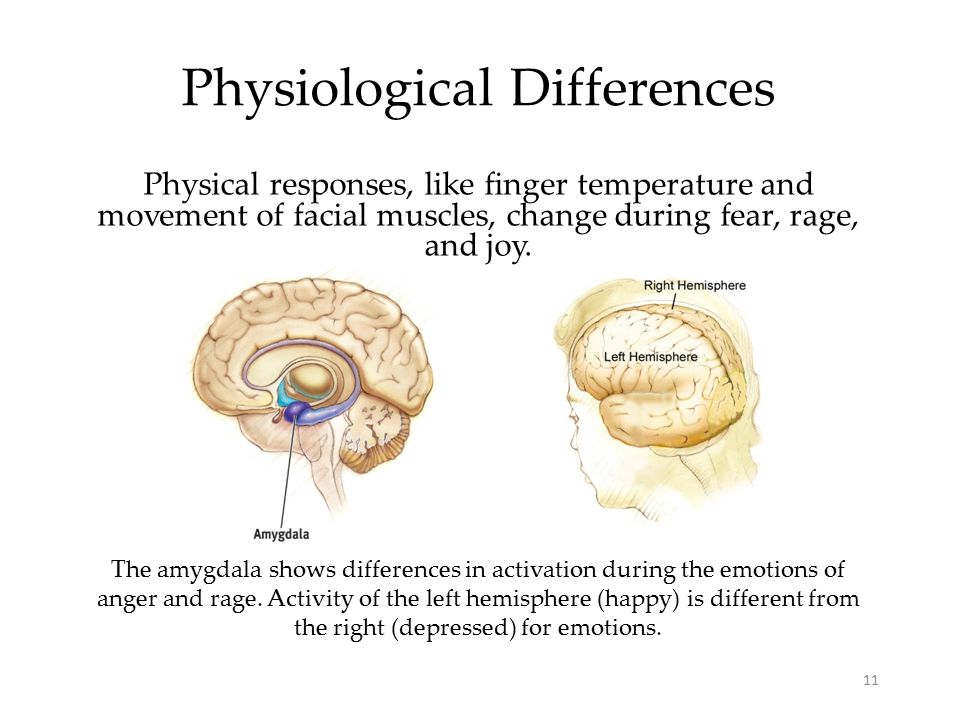 Physiological Differences

Physical responses, like finger temperature and movement of facial muscles, change during fear, rage, and joy.

Amygdala

Right Hemisphere

Left Hemisphere

The amygdala shows differences in activation during the emotions of anger and rage. Activity of the left hemisphere (happy) is different from the right (depressed) for emotions.

11